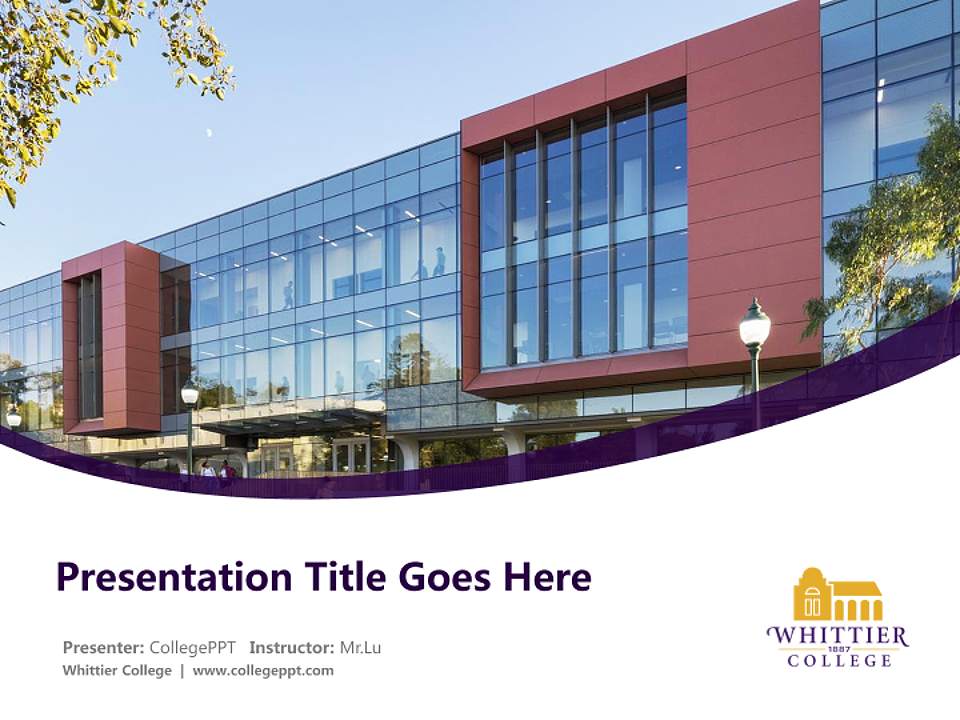 Presentation Title Goes Here

Presenter: CollegePPT Instructor: Mr.Lu

Whittier College | www.collegeppt.com

WHITTIER
1887
COLLEGE